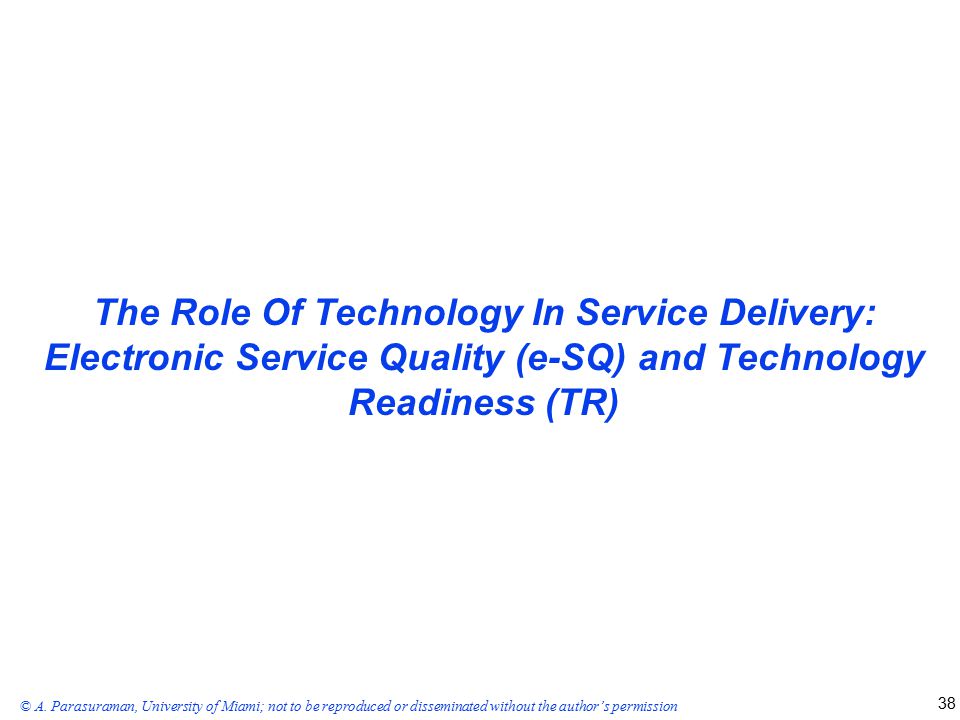 The Role Of Technology In Service Delivery: Electronic Service Quality (e-SQ) and Technology Readiness (TR)

© A. Parasuraman, University of Miami; not to be reproduced or disseminated without the author's permission

38